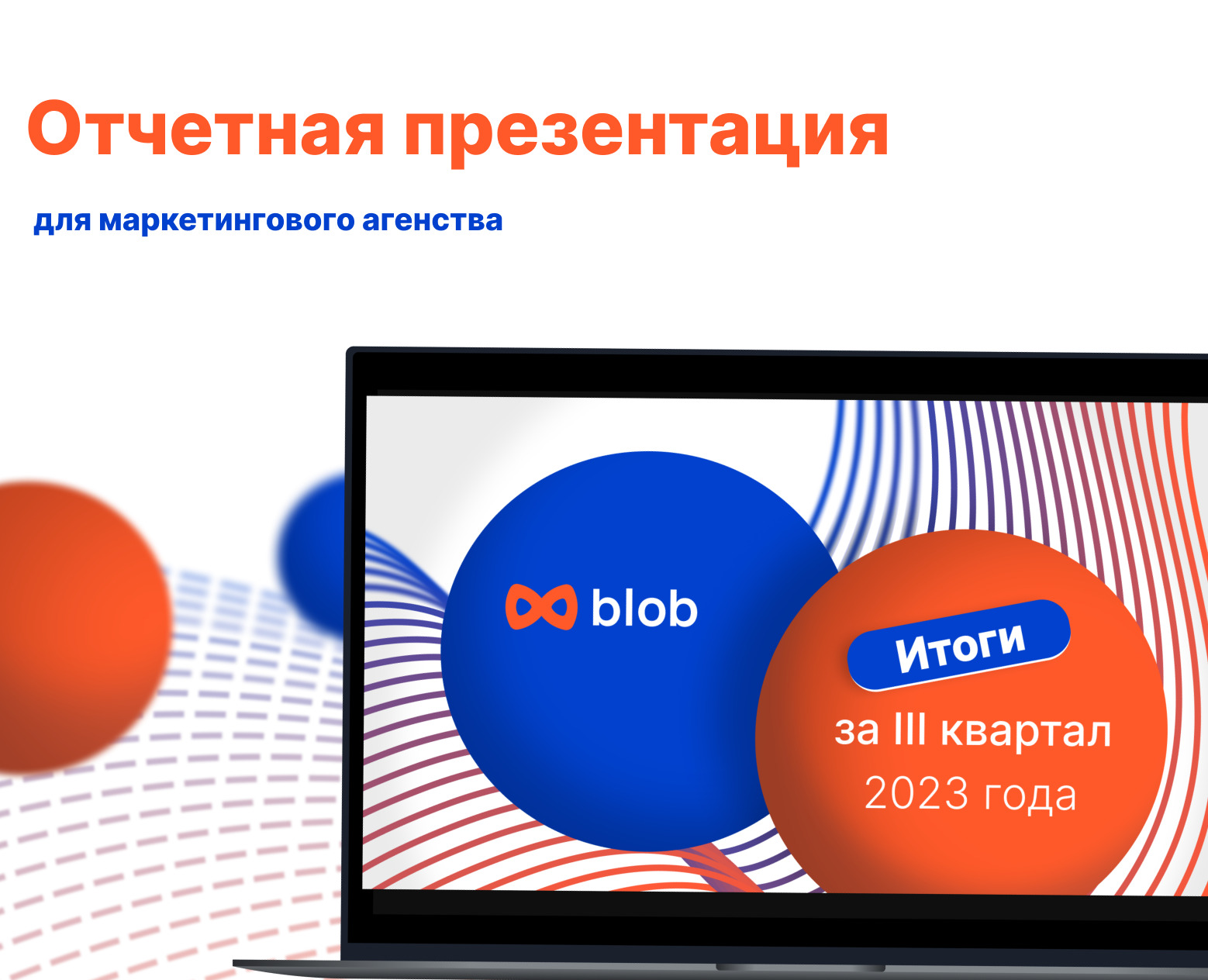 Отчетная презентация

для маркетингового агенства

blob

Итоги

за III квартал 2023 года